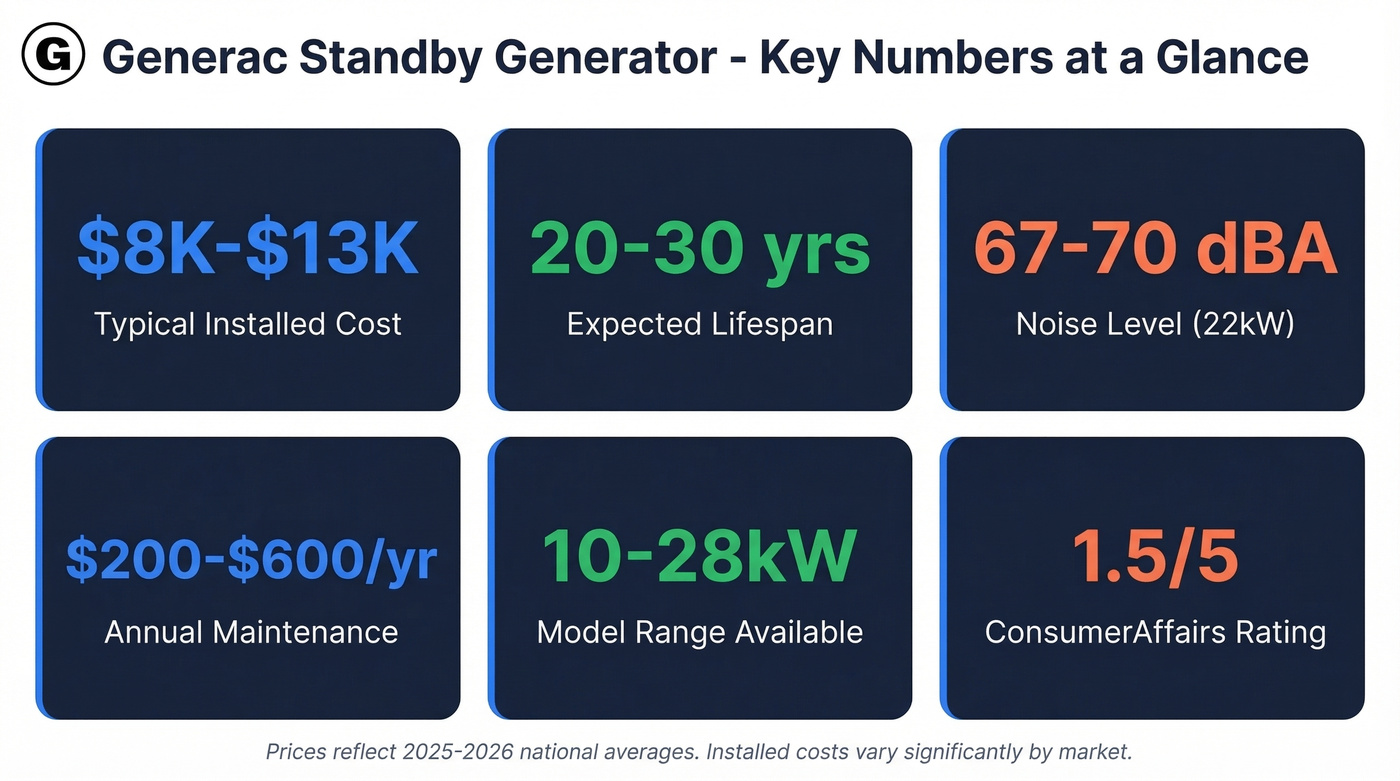 G Generac Standby Generator - Key Numbers at a Glance

$8K-$13K
Typical Installed Cost

20-30 yrs
Expected Lifespan

67-70 dBA
Noise Level (22kW)

$200-$600/yr
Annual Maintenance

10-28kW
Model Range Available

1.5/5
ConsumerAffairs Rating

Prices reflect 2025-2026 national averages. Installed costs vary significantly by market.